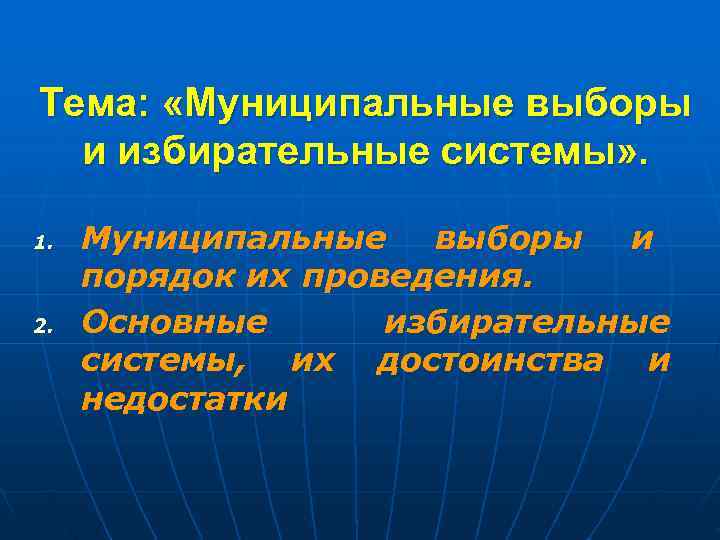 Тема: «Муниципальные выборы и избирательные системы».

1. Муниципальные выборы и порядок их проведения.
2. Основные избирательные системы, их достоинства и недостатки